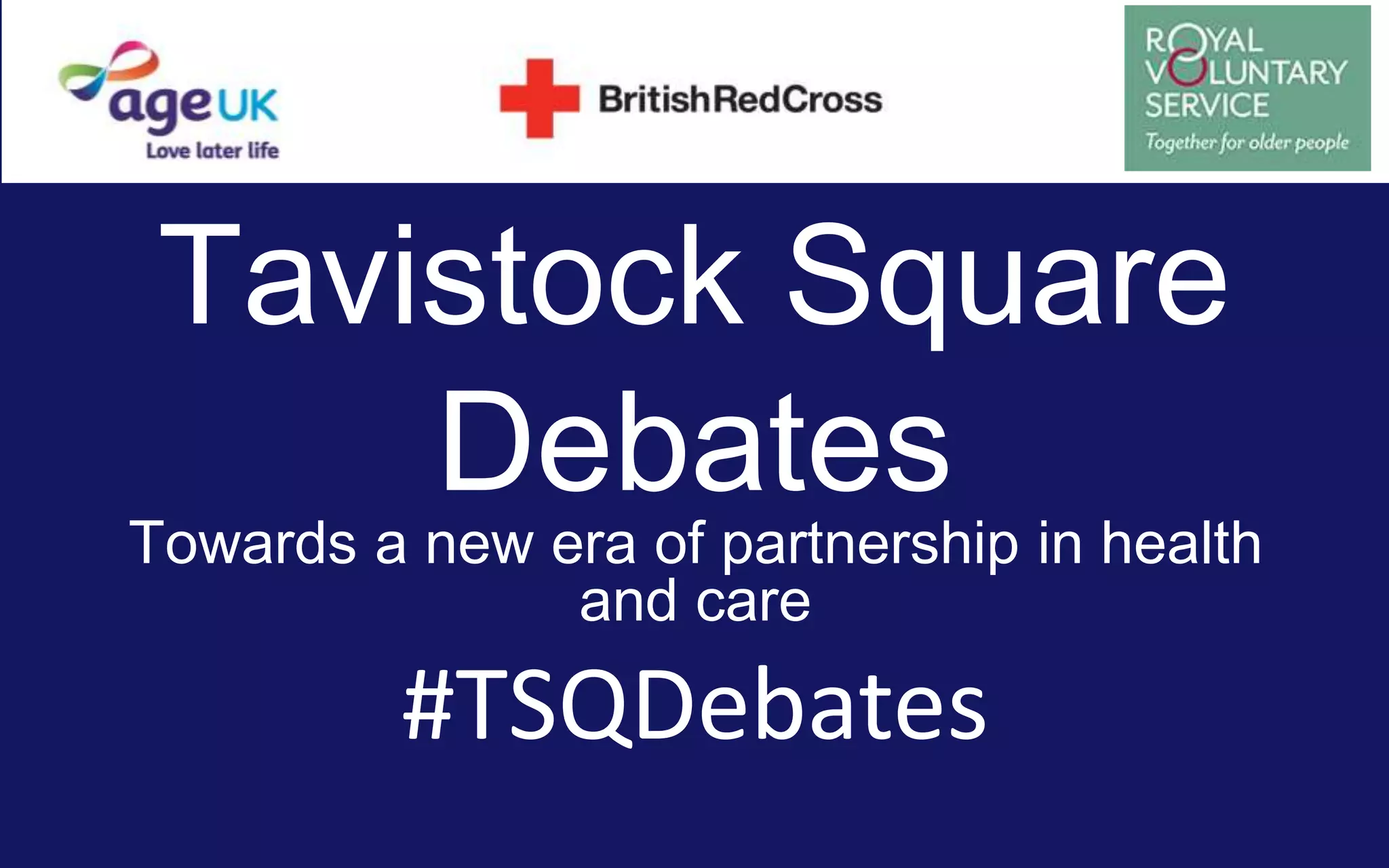 age UK
Love later life

BritishRedCross

ROYAL VOLUNTARY SERVICE
Together for older people

Tavistock Square Debates

Towards a new era of partnership in health and care

#TSQDebates